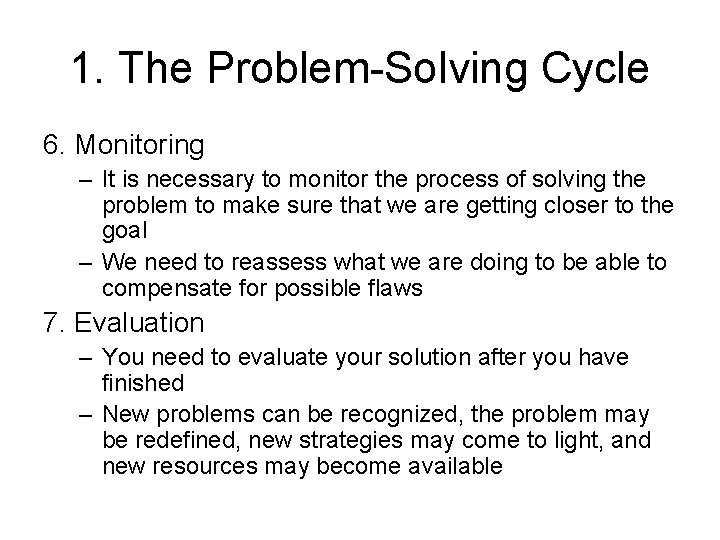 1. The Problem-Solving Cycle

6. Monitoring

– It is necessary to monitor the process of solving the problem to make sure that we are getting closer to the goal

– We need to reassess what we are doing to be able to compensate for possible flaws

7. Evaluation

– You need to evaluate your solution after you have finished

– New problems can be recognized, the problem may be redefined, new strategies may come to light, and new resources may become available